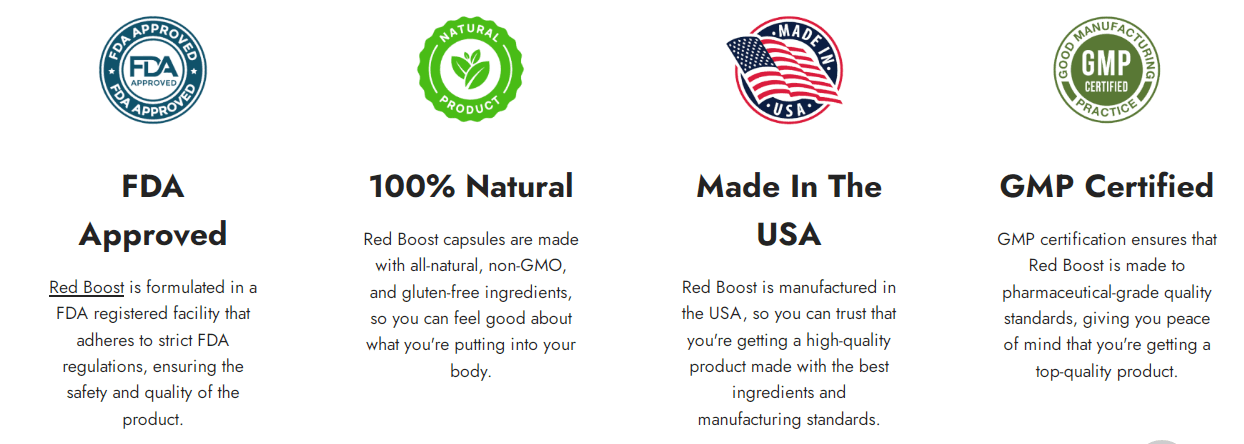 FDA APPROVED
FDA
APPROVED
FDA APPROVED

FDA Approved

Red Boost is formulated in a FDA registered facility that adheres to strict FDA regulations, ensuring the safety and quality of the product.

NATURAL
PRODUCT

100% Natural

Red Boost capsules are made with all-natural, non-GMO, and gluten-free ingredients, so you can feel good about what you're putting into your body.

MADE IN
USA

Made In The USA

Red Boost is manufactured in the USA, so you can trust that you're getting a high-quality product made with the best ingredients and manufacturing standards.

GOOD MANUFACTURING PRACTICE
GMP
CERTIFIED

GMP Certified

GMP certification ensures that Red Boost is made to pharmaceutical-grade quality standards, giving you peace of mind that you're getting a top-quality product.